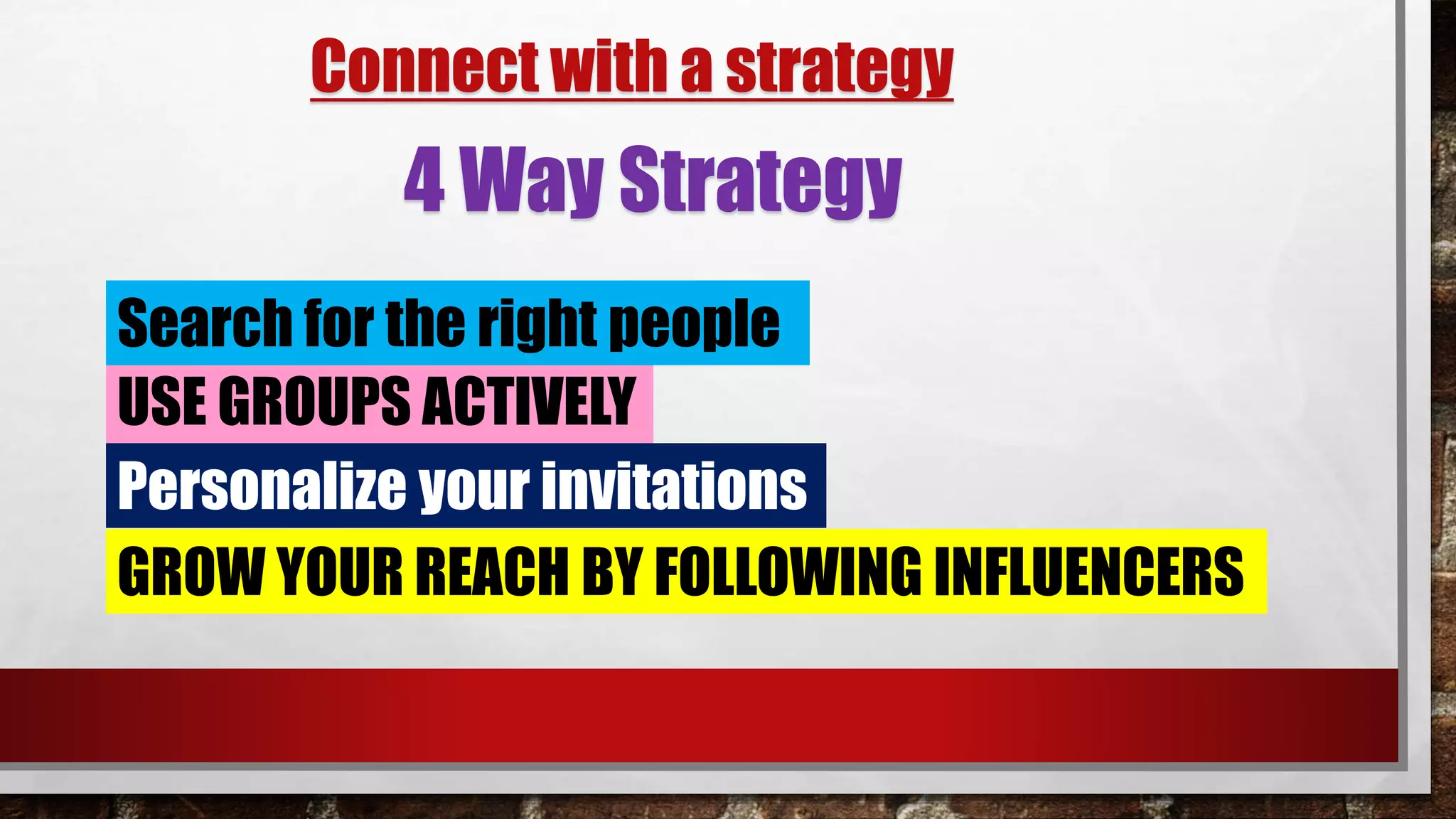 Connect with a strategy

4 Way Strategy

Search for the right people

USE GROUPS ACTIVELY

Personalize your invitations

GROW YOUR REACH BY FOLLOWING INFLUENCERS